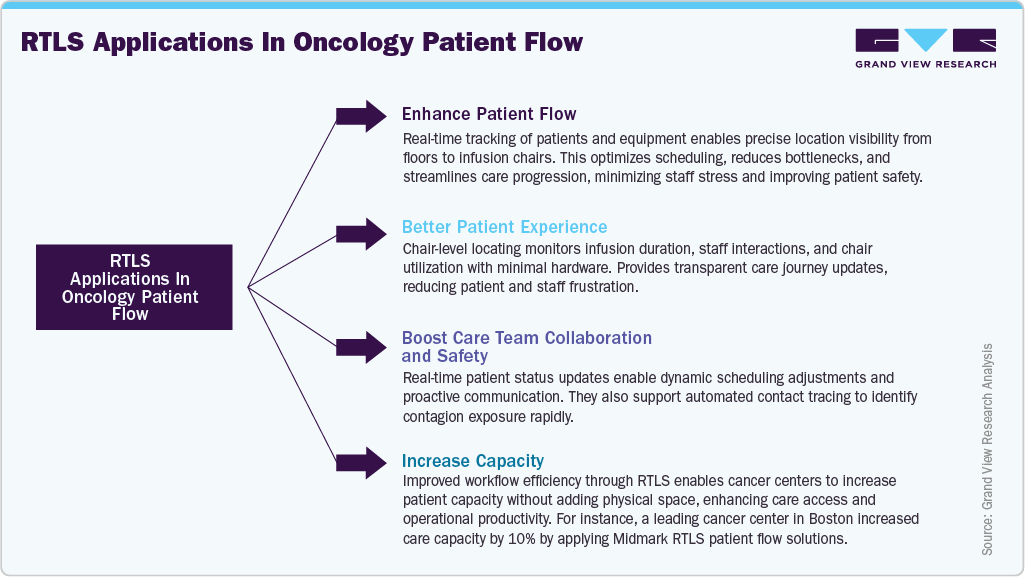 RTLS Applications In Oncology Patient Flow

GRAND VIEW RESEARCH

RTLS Applications In Oncology Patient Flow

Enhance Patient Flow

Real-time tracking of patients and equipment enables precise location visibility from floors to infusion chairs. This optimizes scheduling, reduces bottlenecks, and streamlines care progression, minimizing staff stress and improving patient safety.

Better Patient Experience

Chair-level locating monitors infusion duration, staff interactions, and chair utilization with minimal hardware. Provides transparent care journey updates, reducing patient and staff frustration.

Boost Care Team Collaboration and Safety

Real-time patient status updates enable dynamic scheduling adjustments and proactive communication. They also support automated contact tracing to identify contagion exposure rapidly.

Increase Capacity

Improved workflow efficiency through RTLS enables cancer centers to increase patient capacity without adding physical space, enhancing care access and operational productivity. For instance, a leading cancer center in Boston increased care capacity by 10% by applying Midmark RTLS patient flow solutions.

Source: Grand View Research Analysis